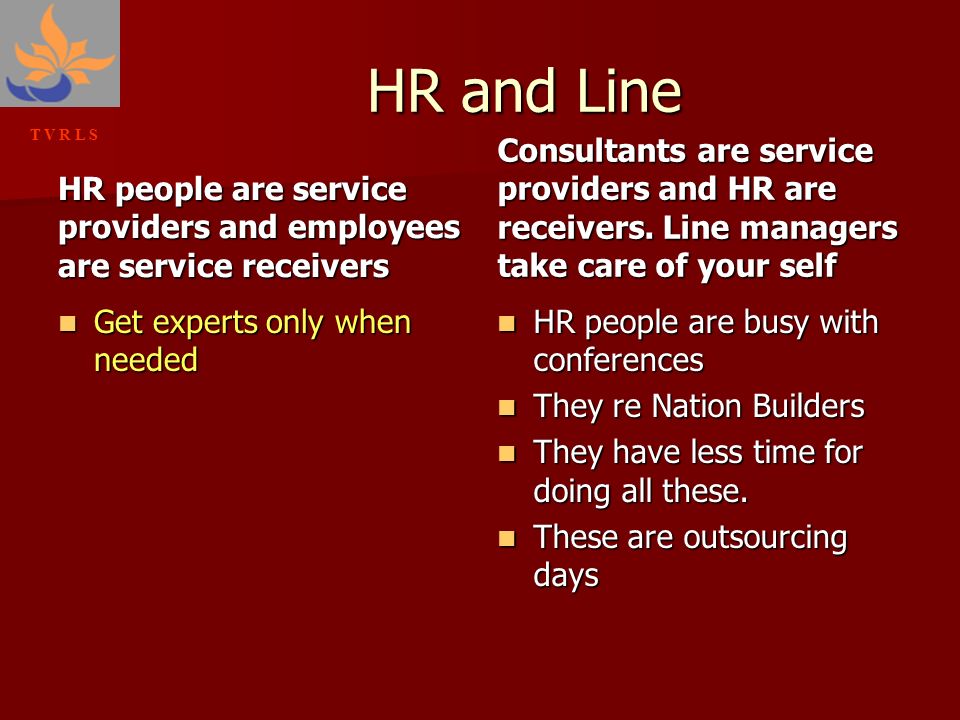 T V R L S

HR and Line

HR people are service providers and employees are service receivers

- Get experts only when needed

Consultants are service providers and HR are receivers. Line managers take care of your self

- HR people are busy with conferences
- They re Nation Builders
- They have less time for doing all these.
- These are outsourcing days